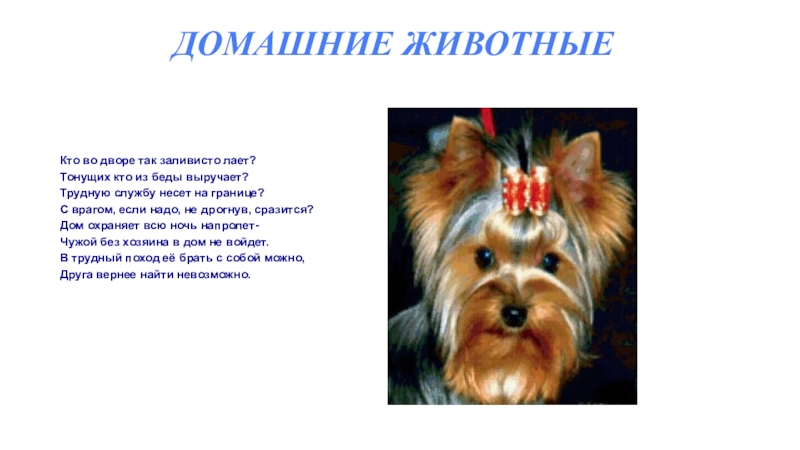 ДОМАШНИЕ ЖИВОТНЫЕ

Кто во дворе так заливисто лает?
Тонущих кто из беды выручает?
Трудную службу несет на границе?
С врагом, если надо, не дрогнув, сразится?
Дом охраняет всю ночь напролет-
Чужой без хозяина в дом не войдет.
В трудный поход её брать с собой можно,
Друга вернее найти невозможно.